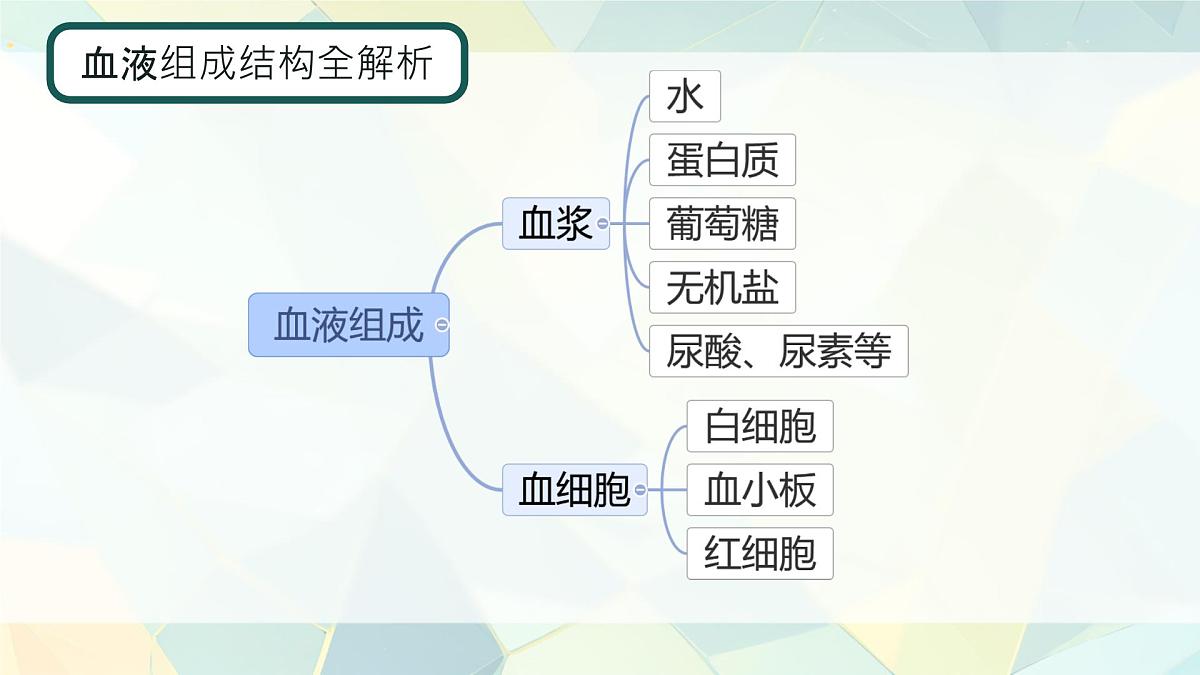 血液组成结构全解析

血液组成

血浆

水

蛋白质

葡萄糖

无机盐

尿酸、尿素等

血细胞

白细胞

血小板

红细胞